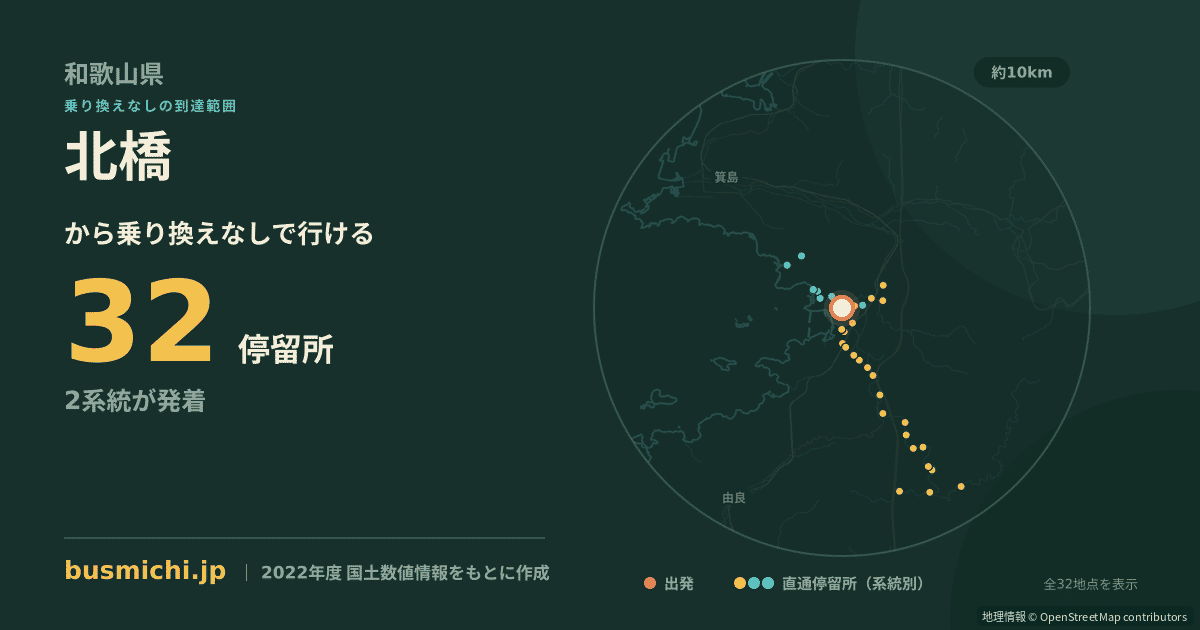 和歌山県
乗り換えなしの到達範囲
北橋
から乗り換えなしで行ける
32 停留所
2系統が発着

busmichi.jp | 2022年度 国土数値情報をもとに作成

約10km
箕島
由良

出発
直通停留所（系統別）
全32地点を表示
地理情報 © OpenStreetMap contributors